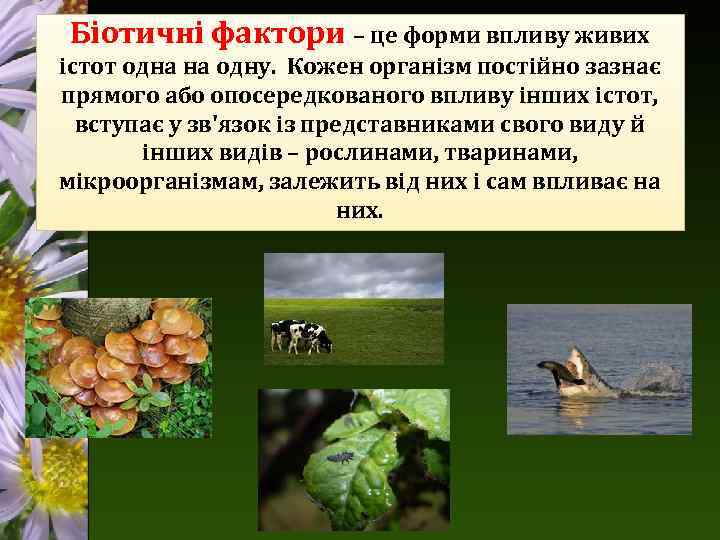 Біотичні фактори – це форми впливу живих істот одна на одну. Кожен організм постійно зазнає прямого або опосередкованого впливу інших істот, вступає у зв'язок із представниками свого виду й інших видів – рослинами, тваринами, мікроорганізмам, залежить від них і сам впливає на них.